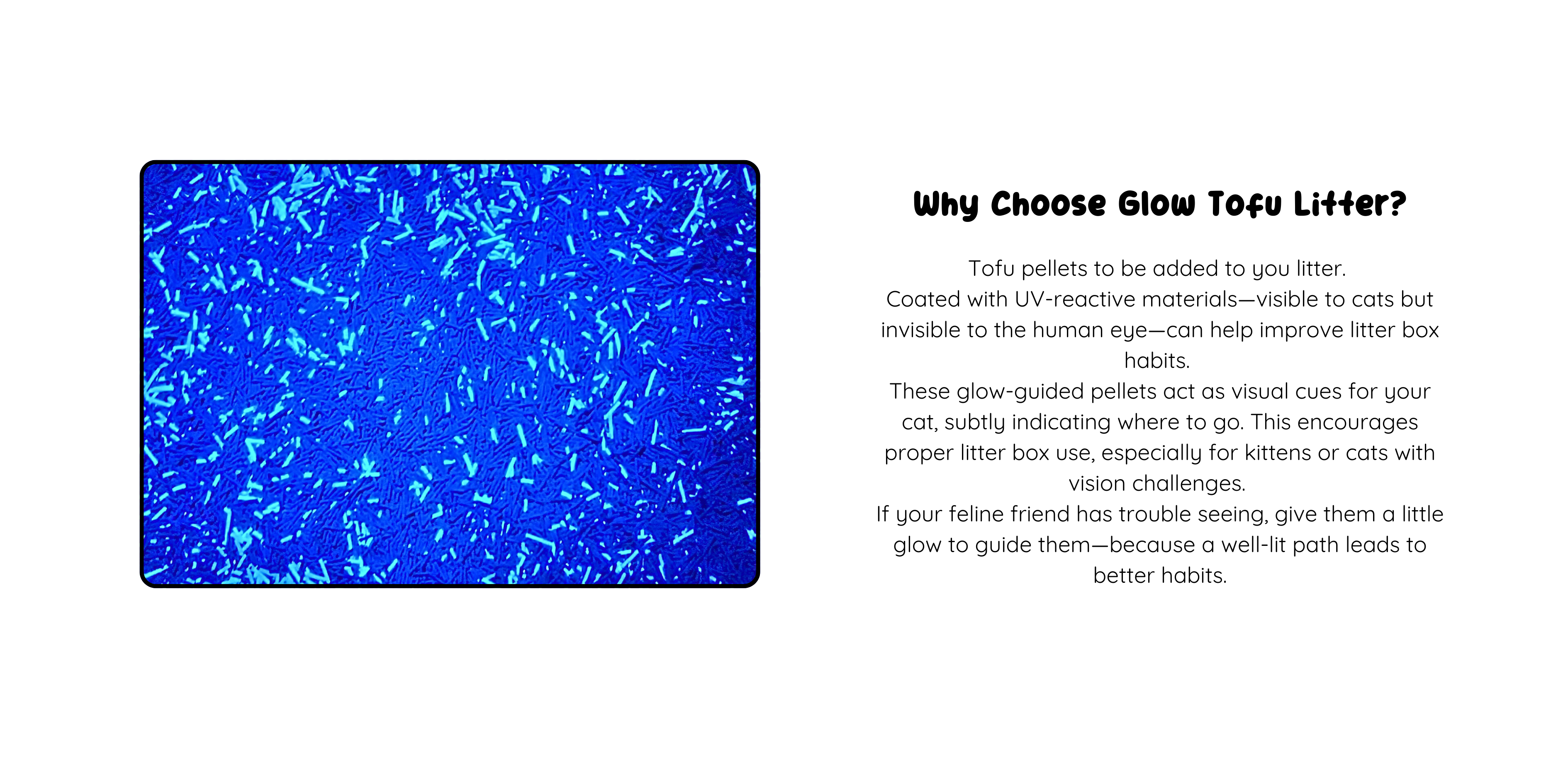 Why Choose Glow Tofu Litter?

Tofu pellets to be added to you litter.
Coated with UV-reactive materials—visible to cats but invisible to the human eye—can help improve litter box habits.
These glow-guided pellets act as visual cues for your cat, subtly indicating where to go. This encourages proper litter box use, especially for kittens or cats with vision challenges.
If your feline friend has trouble seeing, give them a little glow to guide them—because a well-lit path leads to better habits.